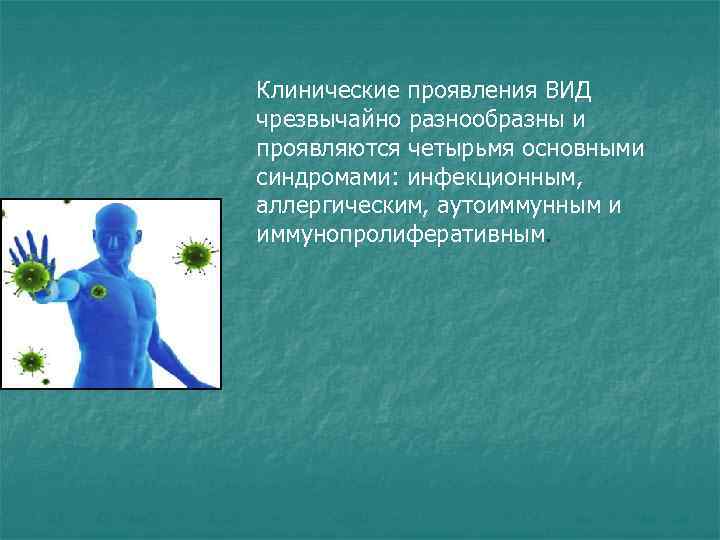 Клинические проявления ВИД чрезвычайно разнообразны и проявляются четырьмя основными синдромами: инфекционным, аллергическим, аутоиммунным и иммунопролиферативным.